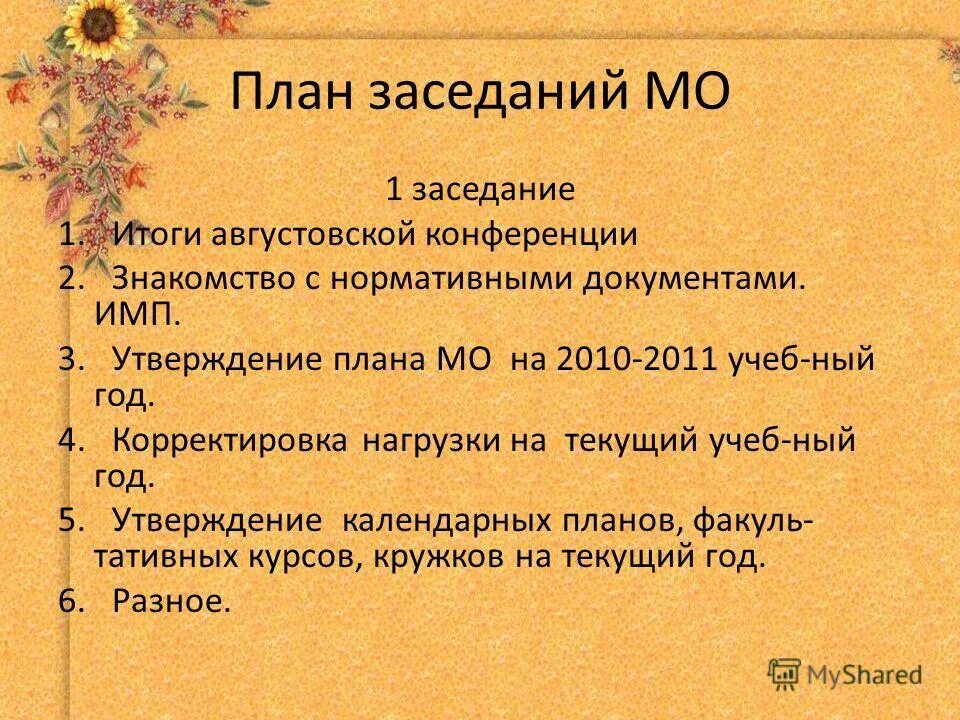 План заседаний МО

1 заседание

1. Итоги августовской конференции
2. Знакомство с нормативными документами. ИМП.
3. Утверждение плана МО на 2010-2011 учеб-ный год.
4. Корректировка нагрузки на текущий учеб-ный год.
5. Утверждение календарных планов, факультативных курсов, кружков на текущий год.
6. Разное.

MyShared